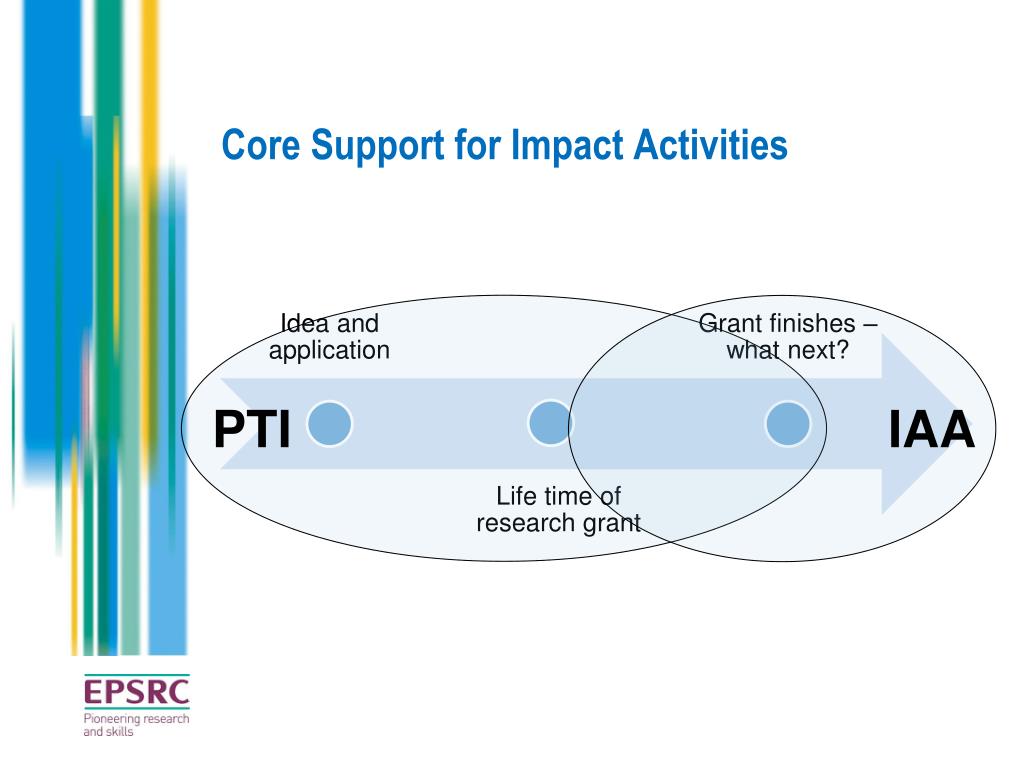 Core Support for Impact Activities

Idea and application

Grant finishes – what next?

PTI

IAA

Life time of research grant

EPSRC
Pioneering research and skills